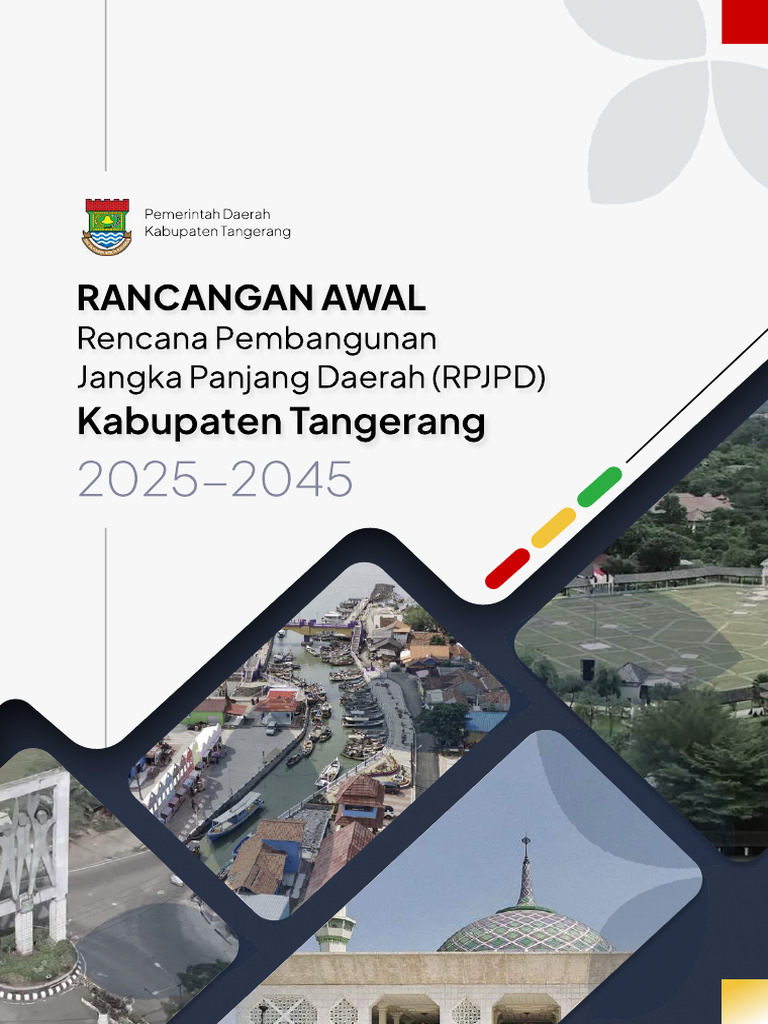 Pemerintah Daerah
Kabupaten Tangerang

RANCANGAN AWAL
Rencana Pembangunan
Jangka Panjang Daerah (RPJPD)
Kabupaten Tangerang
2025–2045